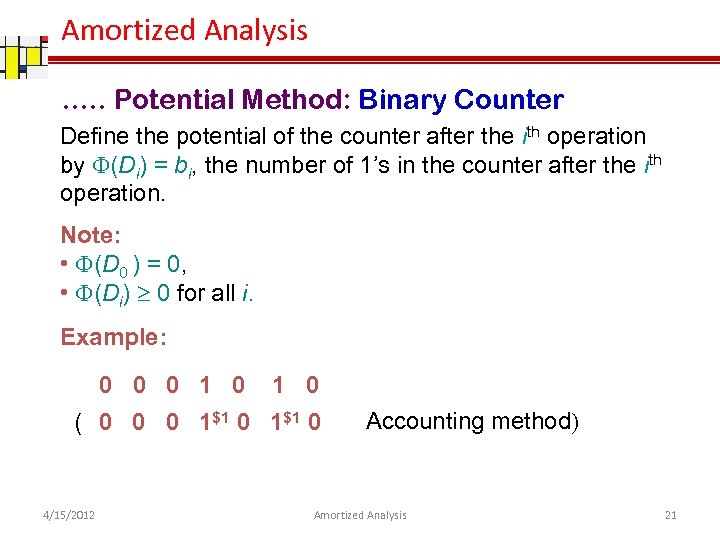 Amortized Analysis

….. Potential Method: Binary Counter

Define the potential of the counter after the $i^{th}$ operation by $\Phi(D_i) = b_i$, the number of 1's in the counter after the $i^{th}$ operation.

Note:
• $\Phi(D_0) = 0$,
• $\Phi(D_i) \geq 0$ for all $i$.

Example:

0 0 0 1 0 1 0

( 0 0 0 $1^{\$1}$ 0 $1^{\$1}$ 0 Accounting method)

4/15/2012 Amortized Analysis 21